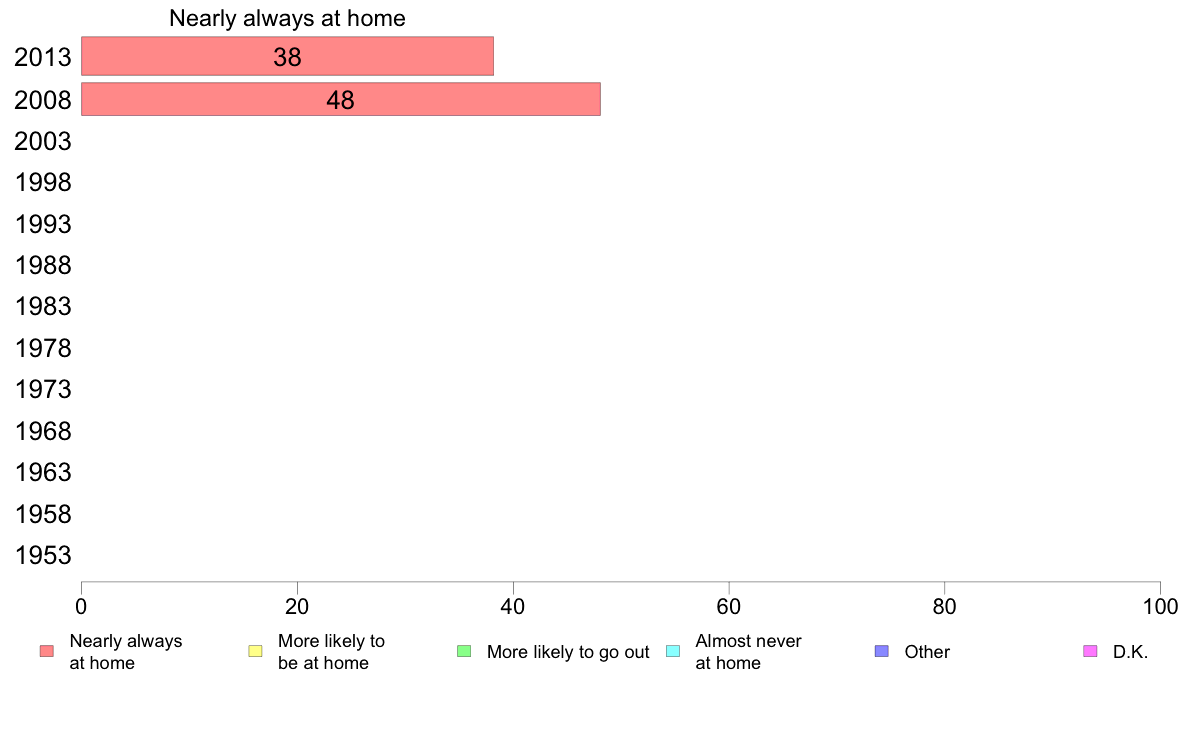 Nearly always at home

2013
38
2008
48
2003
1998
1993
1988
1983
1978
1973
1968
1963
1958
1953

0 20 40 60 80 100

Nearly always at home
More likely to be at home
More likely to go out
Almost never at home
Other
D.K.